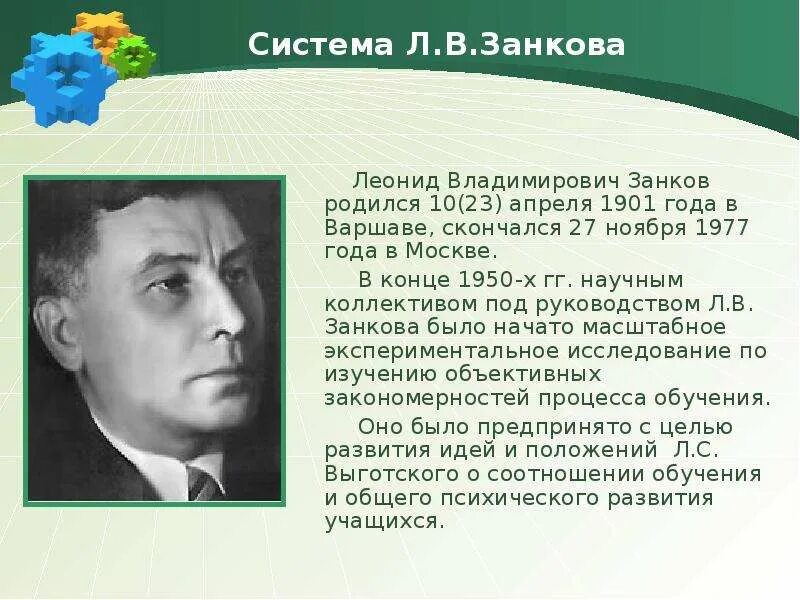 Система Л.В.Занкова

Леонид Владимирович Занков родился 10(23) апреля 1901 года в Варшаве, скончался 27 ноября 1977 года в Москве.

В конце 1950-х гг. научным коллективом под руководством Л.В. Занкова было начато масштабное экспериментальное исследование по изучению объективных закономерностей процесса обучения.

Оно было предпринято с целью развития идей и положений Л.С. Выготского о соотношении обучения и общего психического развития учащихся.